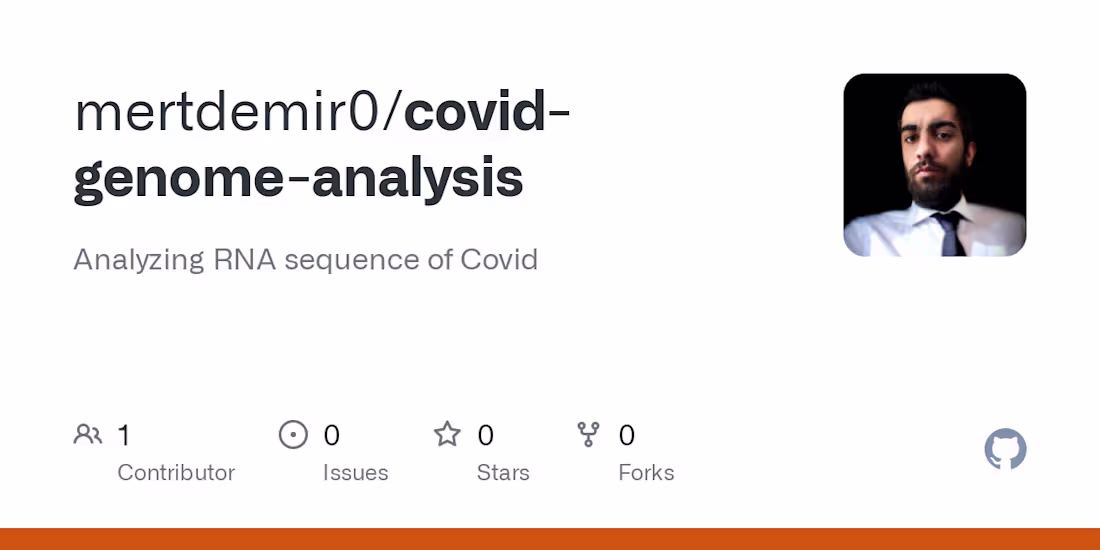 mertdemir0/covid-genome-analysis

Analyzing RNA sequence of Covid

1 Contributor

0 Issues

0 Stars

0 Forks